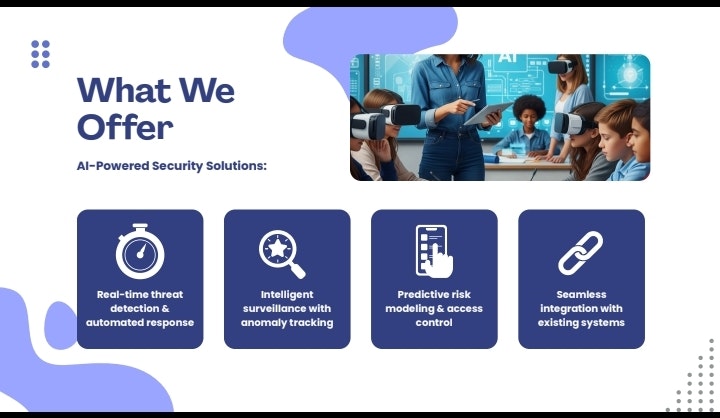 What We Offer

AI-Powered Security Solutions:

AI

Real-time threat detection & automated response

Intelligent surveillance with anomaly tracking

Predictive risk modeling & access control

Seamless integration with existing systems